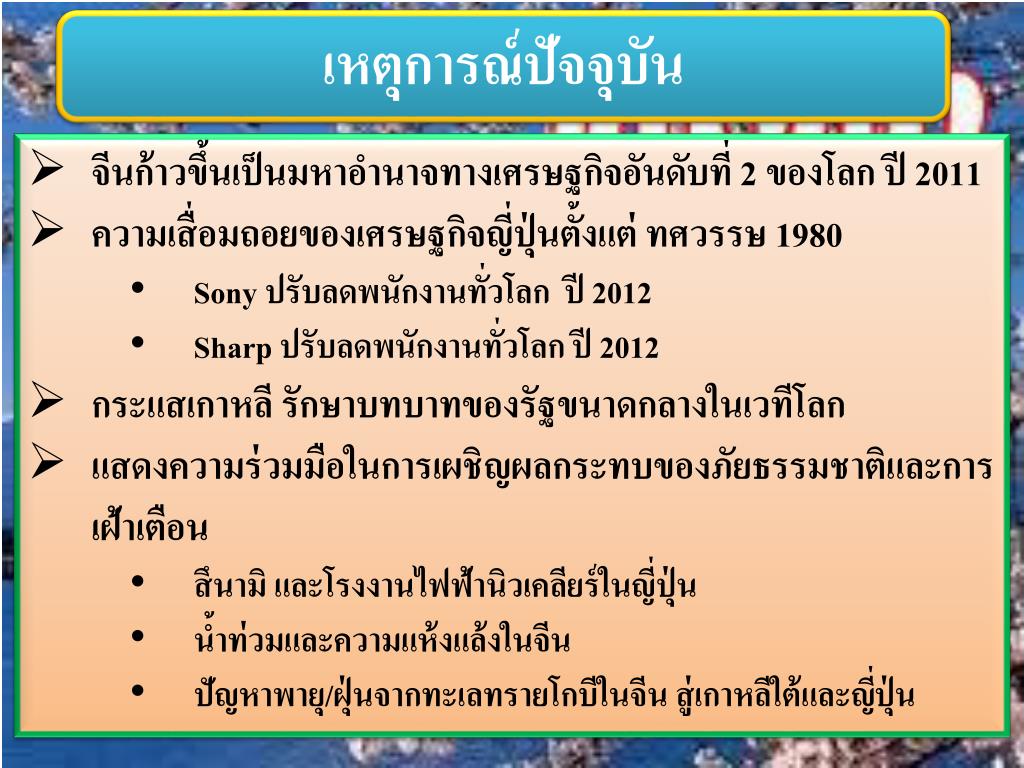 เหตุการณ์ปัจจุบัน

➢ จีนก้าวขึ้นเป็นมหาอำนาจทางเศรษฐกิจอันดับที่ 2 ของโลก ปี 2011

➢ ความเสื่อมถอยของเศรษฐกิจญี่ปุ่นตั้งแต่ ทศวรรษ 1980

• Sony ปรับลดพนักงานทั่วโลก ปี 2012

• Sharp ปรับลดพนักงานทั่วโลก ปี 2012

➢ กระแสเกาหลี รักษาบทบาทของรัฐขนาดกลางในเวทีโลก

➢ แสดงความร่วมมือในการเผชิญผลกระทบของภัยธรรมชาติและการเฝ้าเตือน

• สึนามิ และโรงงานไฟฟ้านิวเคลียร์ในญี่ปุ่น

• น้ำท่วมและความแห้งแล้งในจีน

• ปัญหาพายุ/ฝุ่นจากทะเลทรายโกบีในจีน สู่เกาหลีใต้และญี่ปุ่น